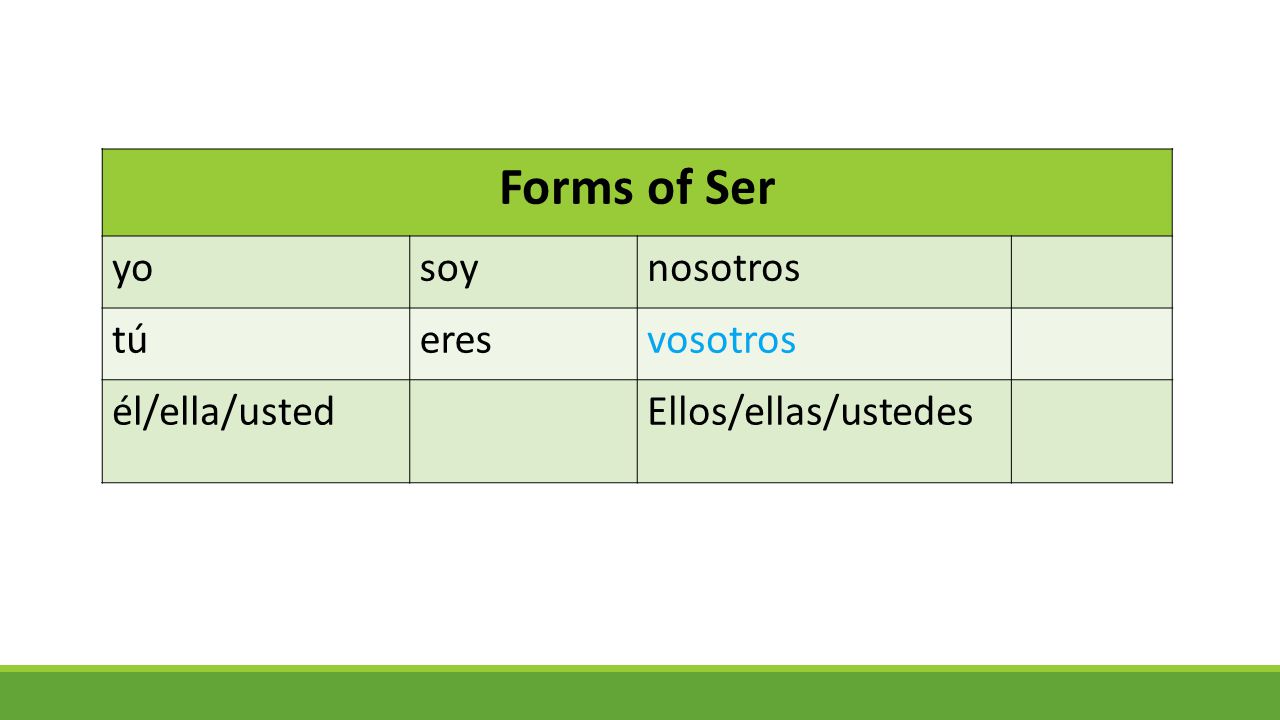 | Forms of Ser | | | |
|---|---|---|---|
| yo | soy | nosotros | |
| tú | eres | vosotros | |
| él/ella/usted | | Ellos/ellas/ustedes | |